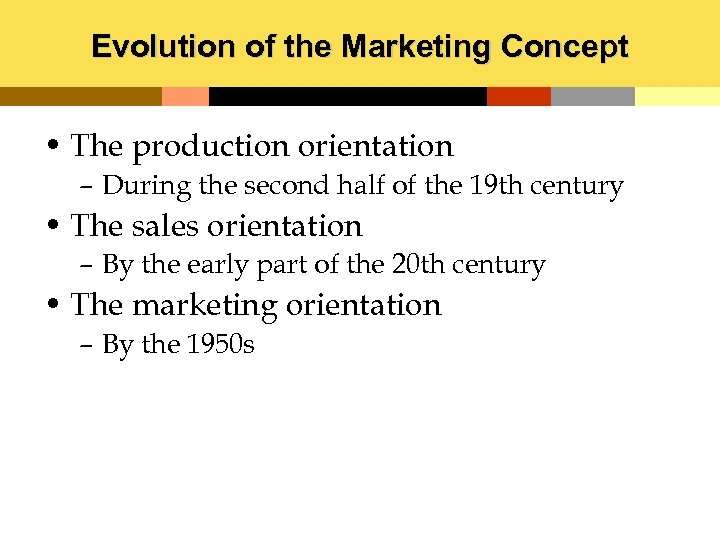 Evolution of the Marketing Concept

• The production orientation
– During the second half of the 19th century
• The sales orientation
– By the early part of the 20th century
• The marketing orientation
– By the 1950s